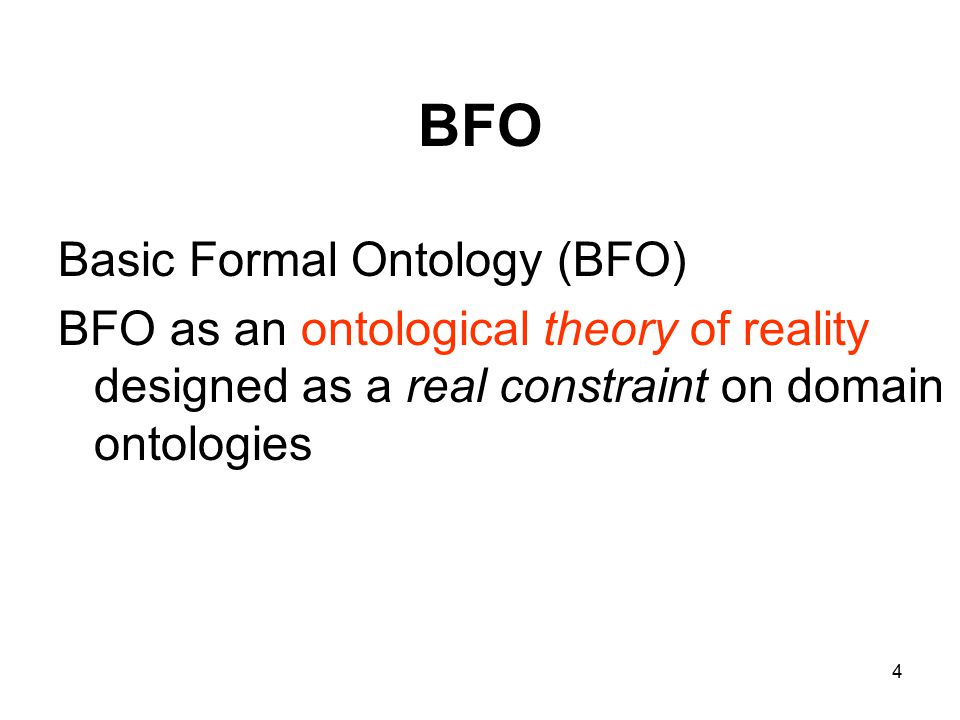 BFO

Basic Formal Ontology (BFO)

BFO as an ontological theory of reality designed as a real constraint on domain ontologies

4